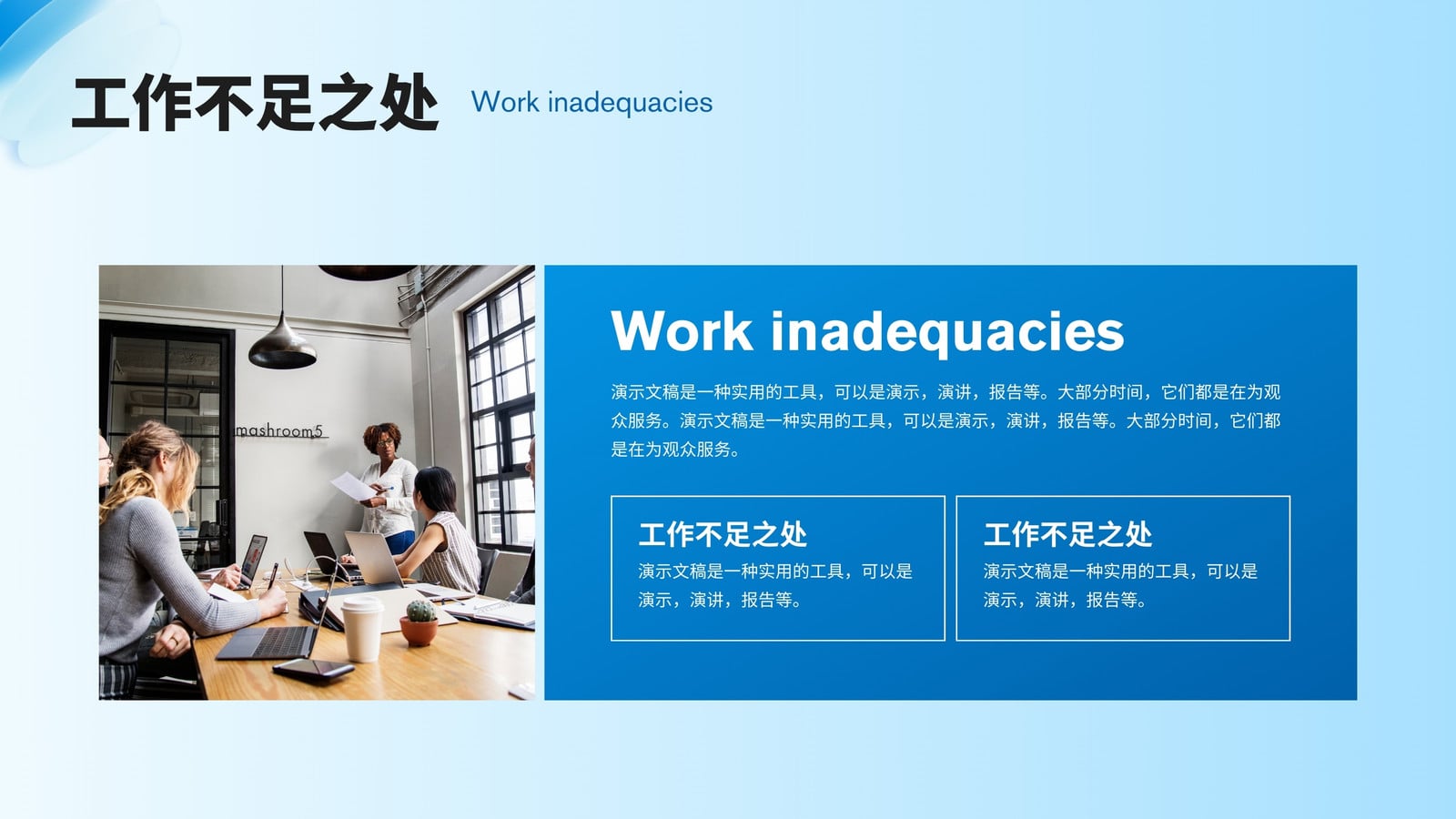 工作不足之处 Work inadequacies

mashroom5

Work inadequacies

演示文稿是一种实用的工具，可以是演示，演讲，报告等。大部分时间，它们都是在为观众服务。演示文稿是一种实用的工具，可以是演示，演讲，报告等。大部分时间，它们都是在为观众服务。

工作不足之处
演示文稿是一种实用的工具，可以是演示，演讲，报告等。

工作不足之处
演示文稿是一种实用的工具，可以是演示，演讲，报告等。